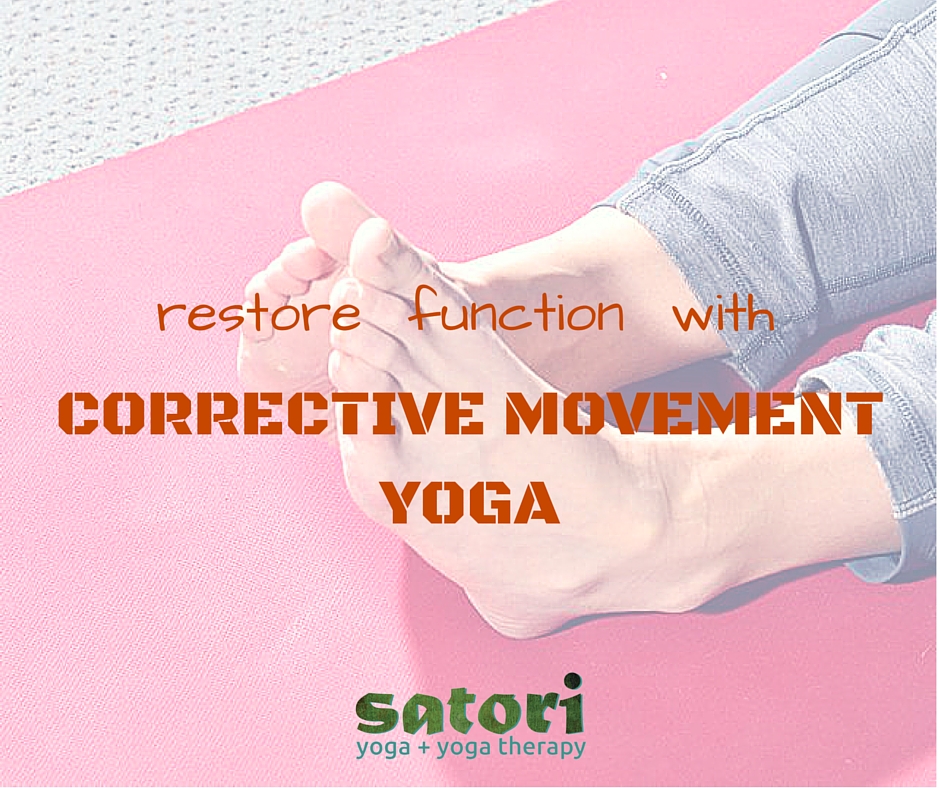 restore function with
CORRECTIVE MOVEMENT YOGA

satori
yoga + yoga therapy